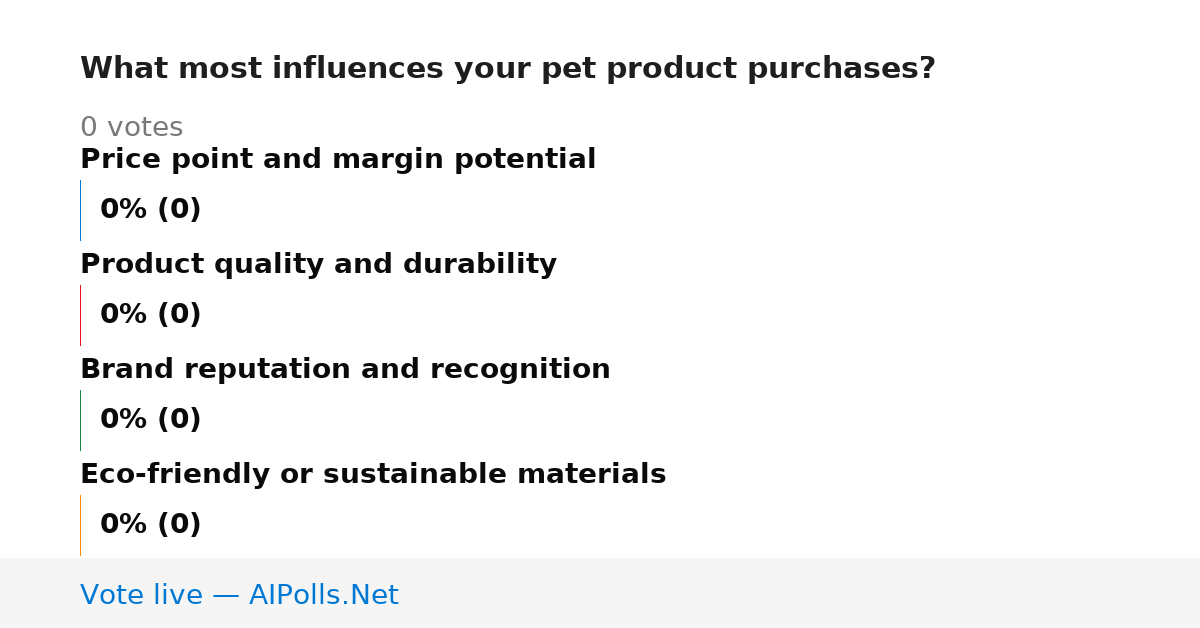 What most influences your pet product purchases?

0 votes

Price point and margin potential

0% (0)

Product quality and durability

0% (0)

Brand reputation and recognition

0% (0)

Eco-friendly or sustainable materials

0% (0)

Vote live — AIPolls.Net